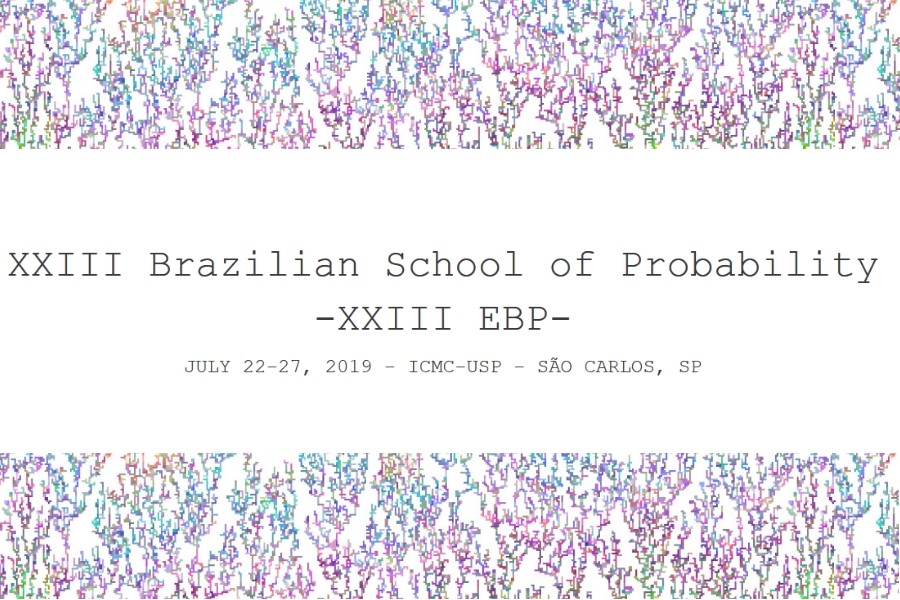 XXIII Brazilian School of Probability
-XXIII EBP-

JULY 22-27, 2019 - ICMC-USP - SÃO CARLOS, SP